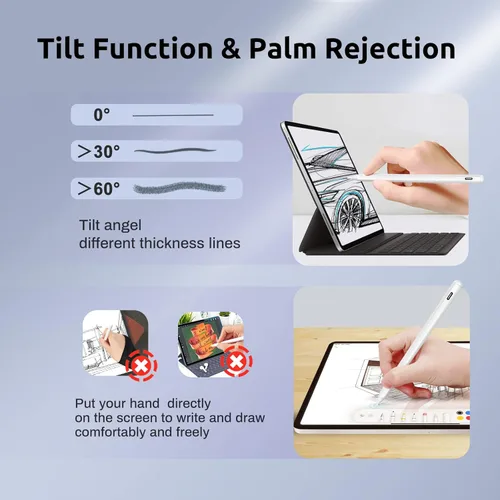 Tilt Function & Palm Rejection

0°

>30°

>60°

Tilt angel
different thickness lines

Put your hand directly
on the screen to write and draw
comfortably and freely